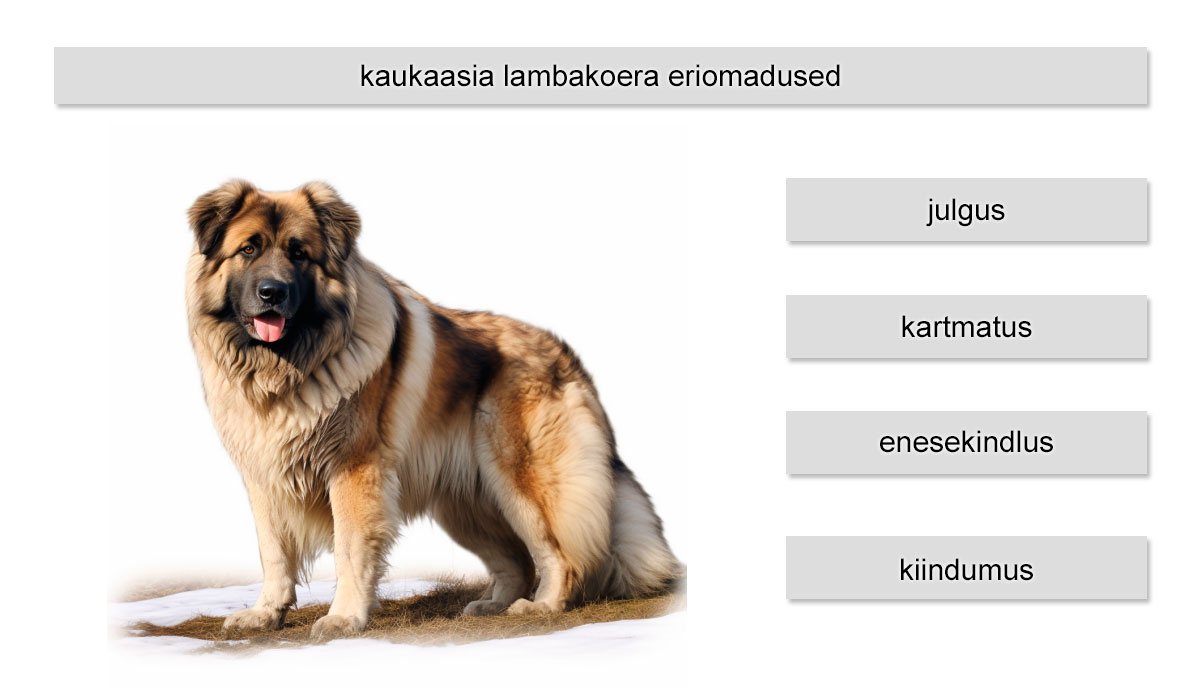 kaukaasia lambakoera eriomadused

julgus

kartmatus

enesekindlus

kiindumus